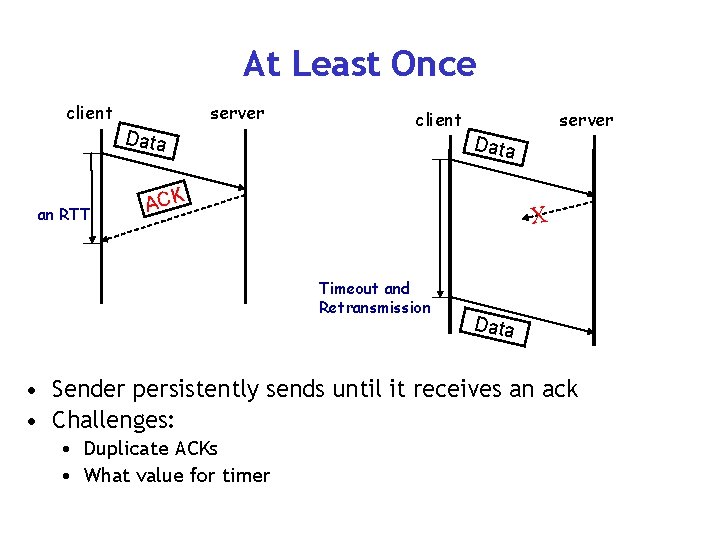 At Least Once

client
server
Data
ACK
an RTT

client
server
Data
X
Timeout and Retransmission
Data

• Sender persistently sends until it receives an ack
• Challenges:
  • Duplicate ACKs
  • What value for timer